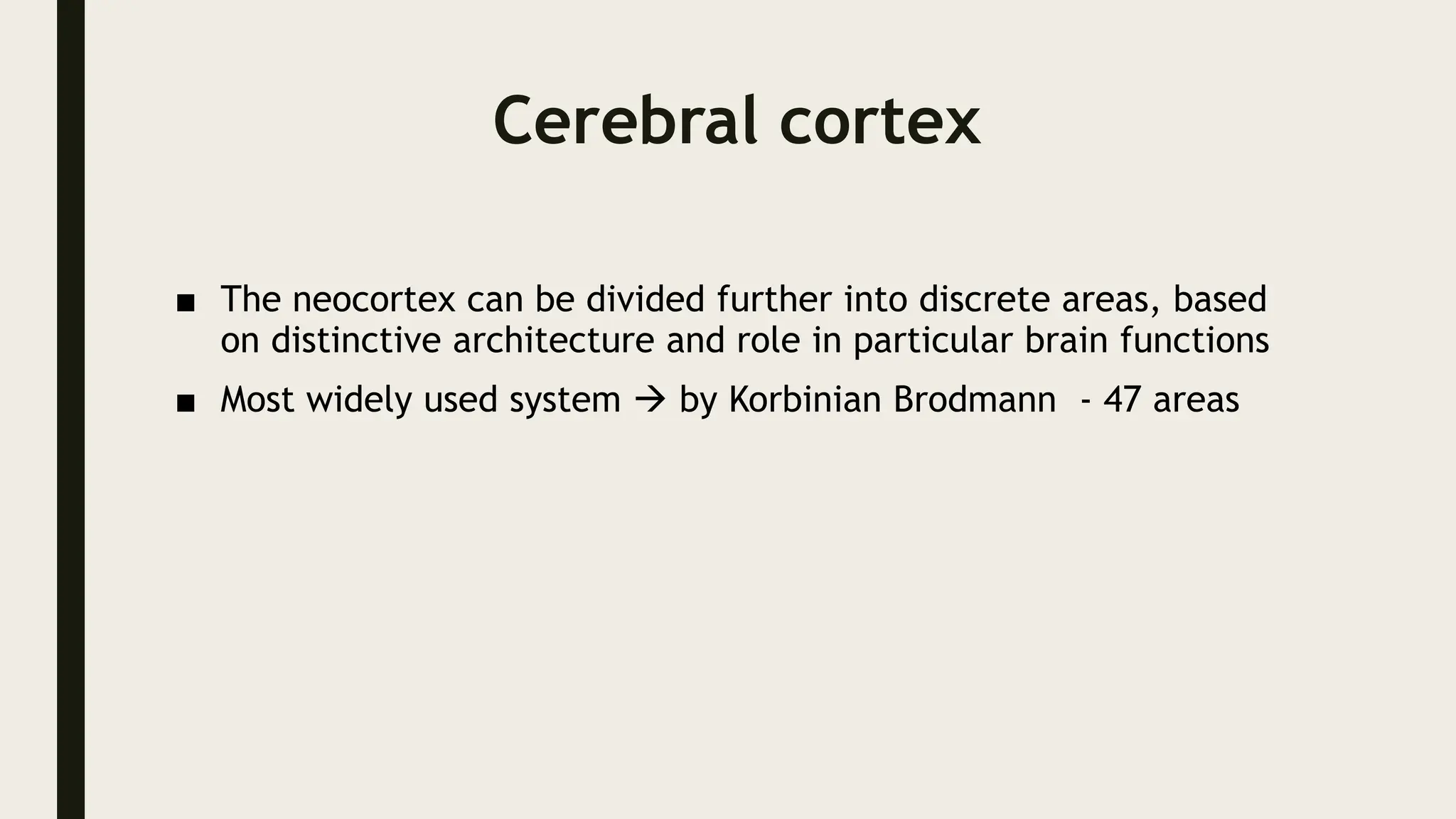 Cerebral cortex

■ The neocortex can be divided further into discrete areas, based on distinctive architecture and role in particular brain functions

■ Most widely used system → by Korbinian Brodmann - 47 areas